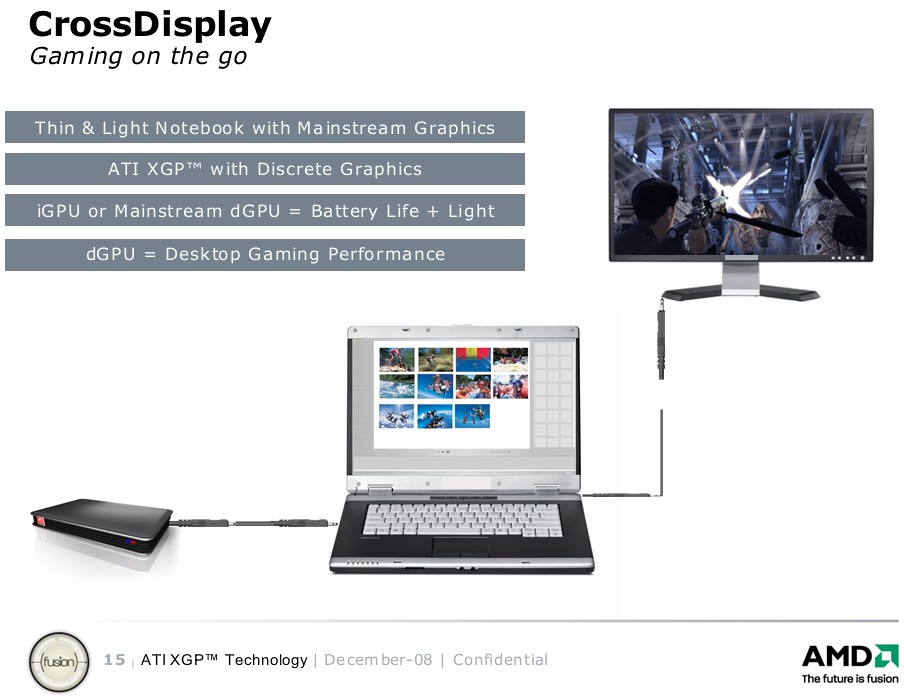 CrossDisplay
Gaming on the go

Thin & Light Notebook with Mainstream Graphics

ATI XGP™ with Discrete Graphics

iGPU or Mainstream dGPU = Battery Life + Light

dGPU = Desktop Gaming Performance

fusion

15 | ATI XGP™ Technology | December-08 | Confidential

AMD
The future is fusion